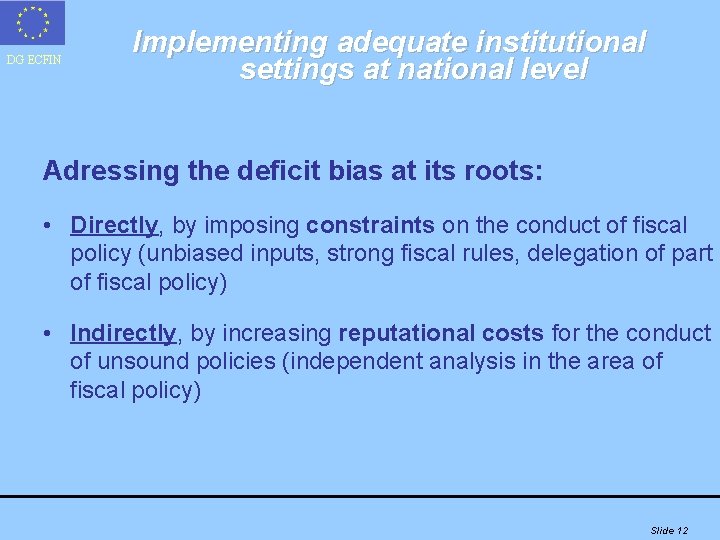 DG ECFIN

Implementing adequate institutional settings at national level

Adressing the deficit bias at its roots:

• Directly, by imposing constraints on the conduct of fiscal policy (unbiased inputs, strong fiscal rules, delegation of part of fiscal policy)

• Indirectly, by increasing reputational costs for the conduct of unsound policies (independent analysis in the area of fiscal policy)

Slide 12